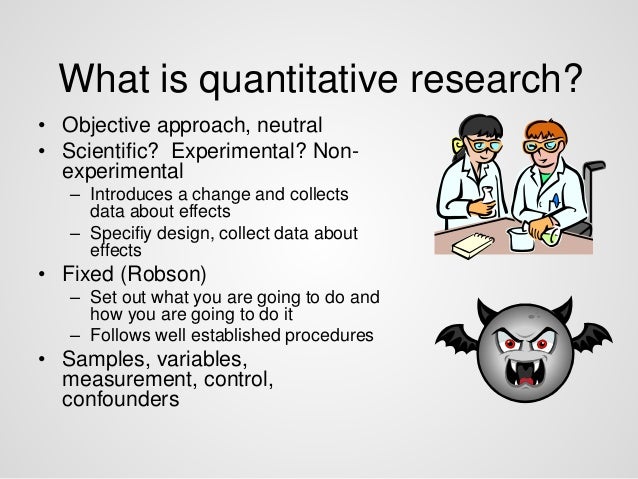 What is quantitative research?

• Objective approach, neutral
• Scientific? Experimental? Non-experimental
– Introduces a change and collects data about effects
– Specifiy design, collect data about effects
• Fixed (Robson)
– Set out what you are going to do and how you are going to do it
– Follows well established procedures
• Samples, variables, measurement, control, confounders